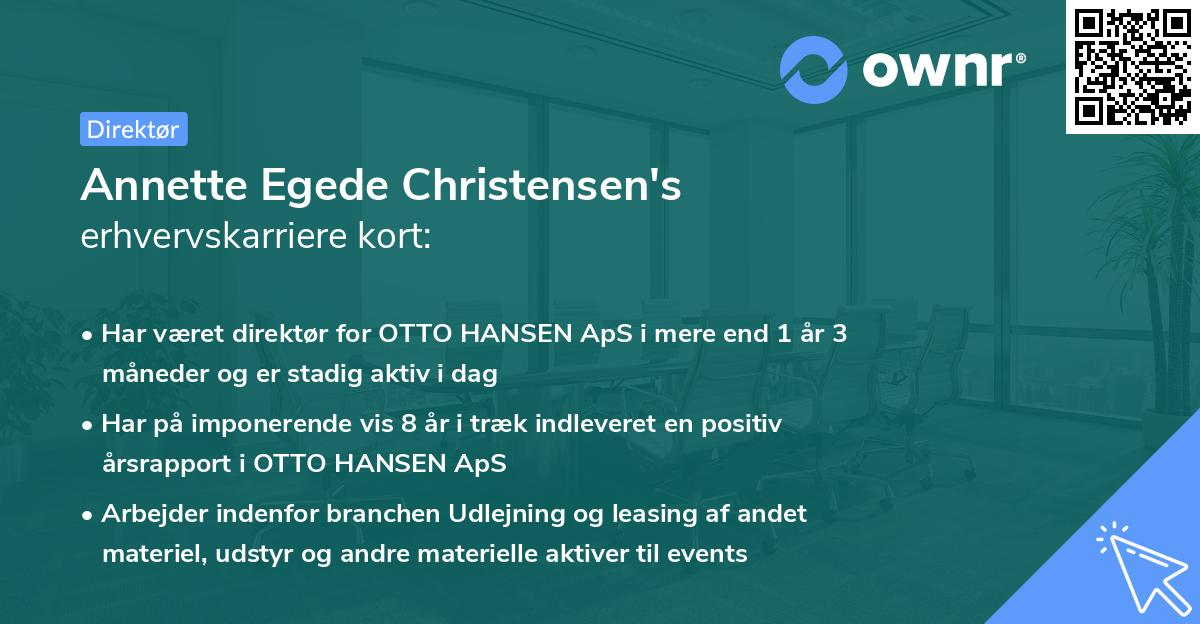 ownr®

Direktør

Annette Egede Christensen's
erhvervskarriere kort:

• Har været direktør for OTTO HANSEN ApS i mere end 1 år 3 måneder og er stadig aktiv i dag

• Har på imponerende vis 8 år i træk indleveret en positiv årsrapport i OTTO HANSEN ApS

• Arbejder indenfor branchen Udlejning og leasing af andet materiel, udstyr og andre materielle aktiver til events